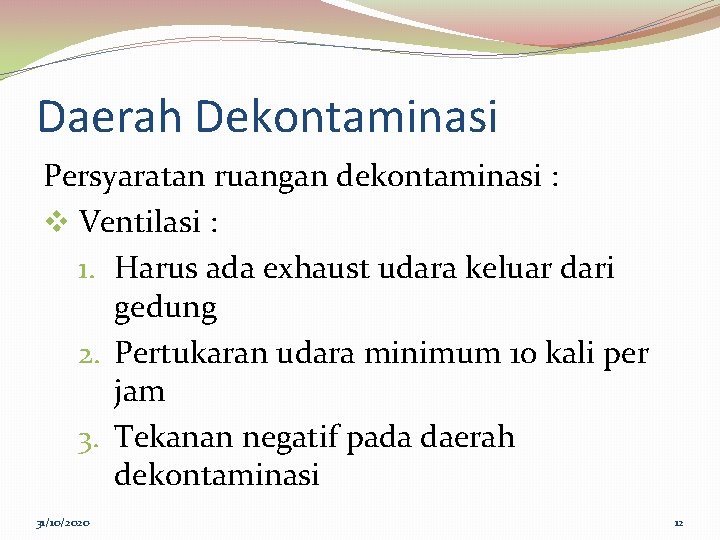 Daerah Dekontaminasi

Persyaratan ruangan dekontaminasi :

❖ Ventilasi :

1. Harus ada exhaust udara keluar dari gedung
2. Pertukaran udara minimum 10 kali per jam
3. Tekanan negatif pada daerah dekontaminasi

31/10/2020

12